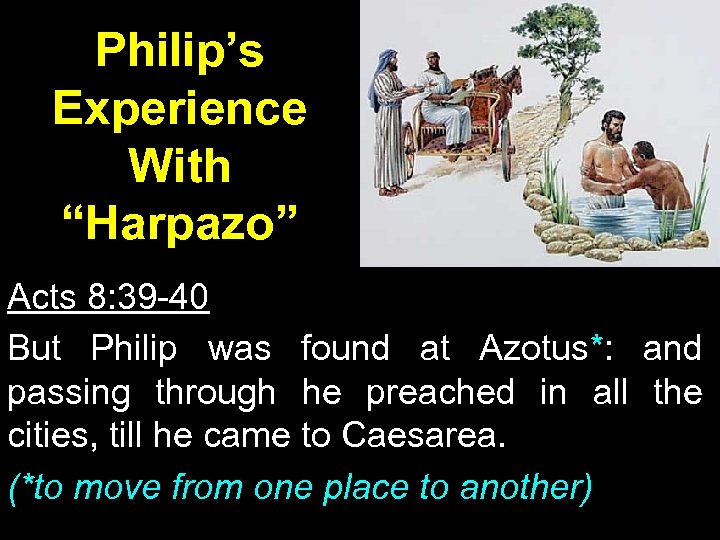 Philip's Experience With "Harpazo"

Acts 8:39-40

But Philip was found at Azotus*: and passing through he preached in all the cities, till he came to Caesarea.

(*to move from one place to another)